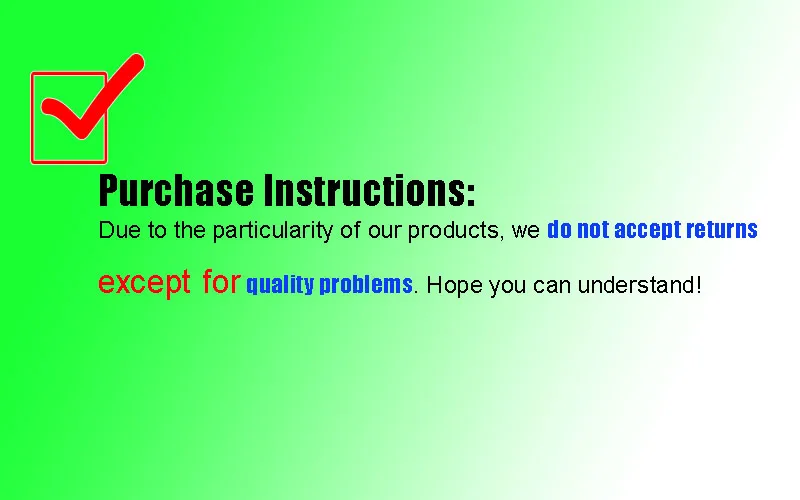 Purchase Instructions:

Due to the particularity of our products, we do not accept returns except for quality problems. Hope you can understand!